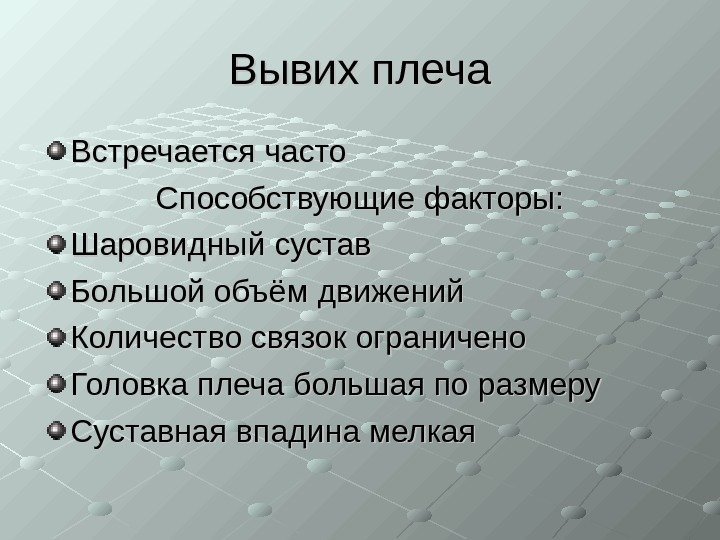 Вывих плеча

Встречается часто

Способствующие факторы:

Шаровидный сустав

Большой объём движений

Количество связок ограничено

Головка плеча большая по размеру

Суставная впадина мелкая